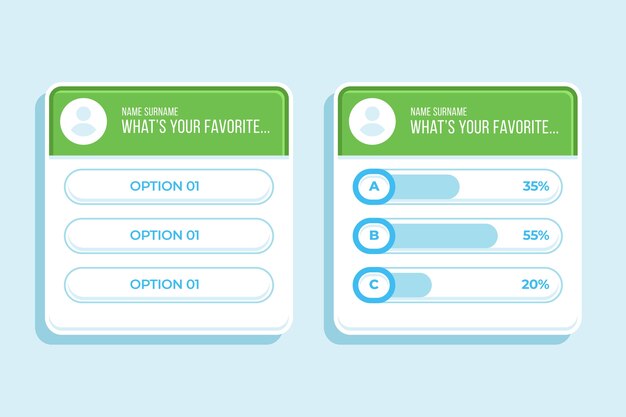 NAME SURNAME
WHAT'S YOUR FAVORITE...

OPTION 01

OPTION 01

OPTION 01

NAME SURNAME
WHAT'S YOUR FAVORITE...

A 35%

B 55%

C 20%